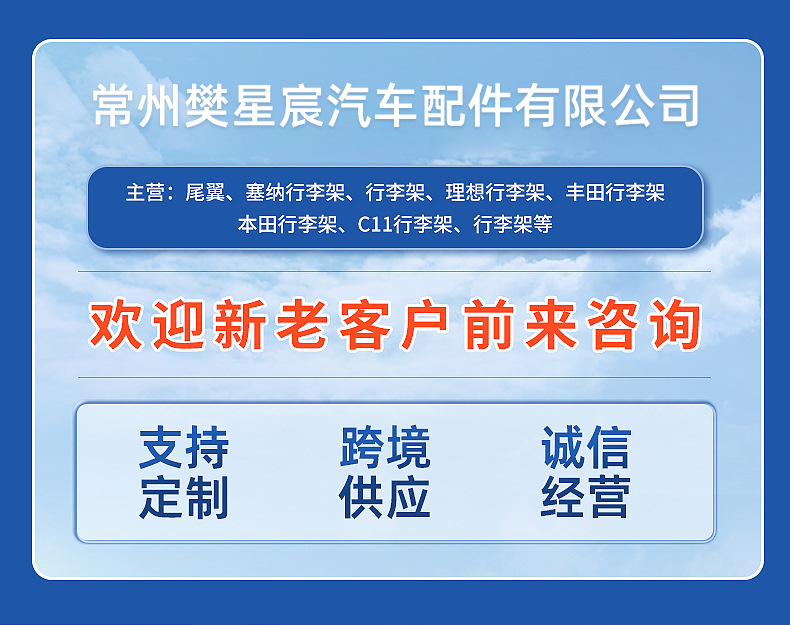 常州樊星宸汽车配件有限公司

主营：尾翼、塞纳行李架、行李架、理想行李架、丰田行李架 本田行李架、C11行李架、行李架等

欢迎新老客户前来咨询

支持定制

跨境供应

诚信经营